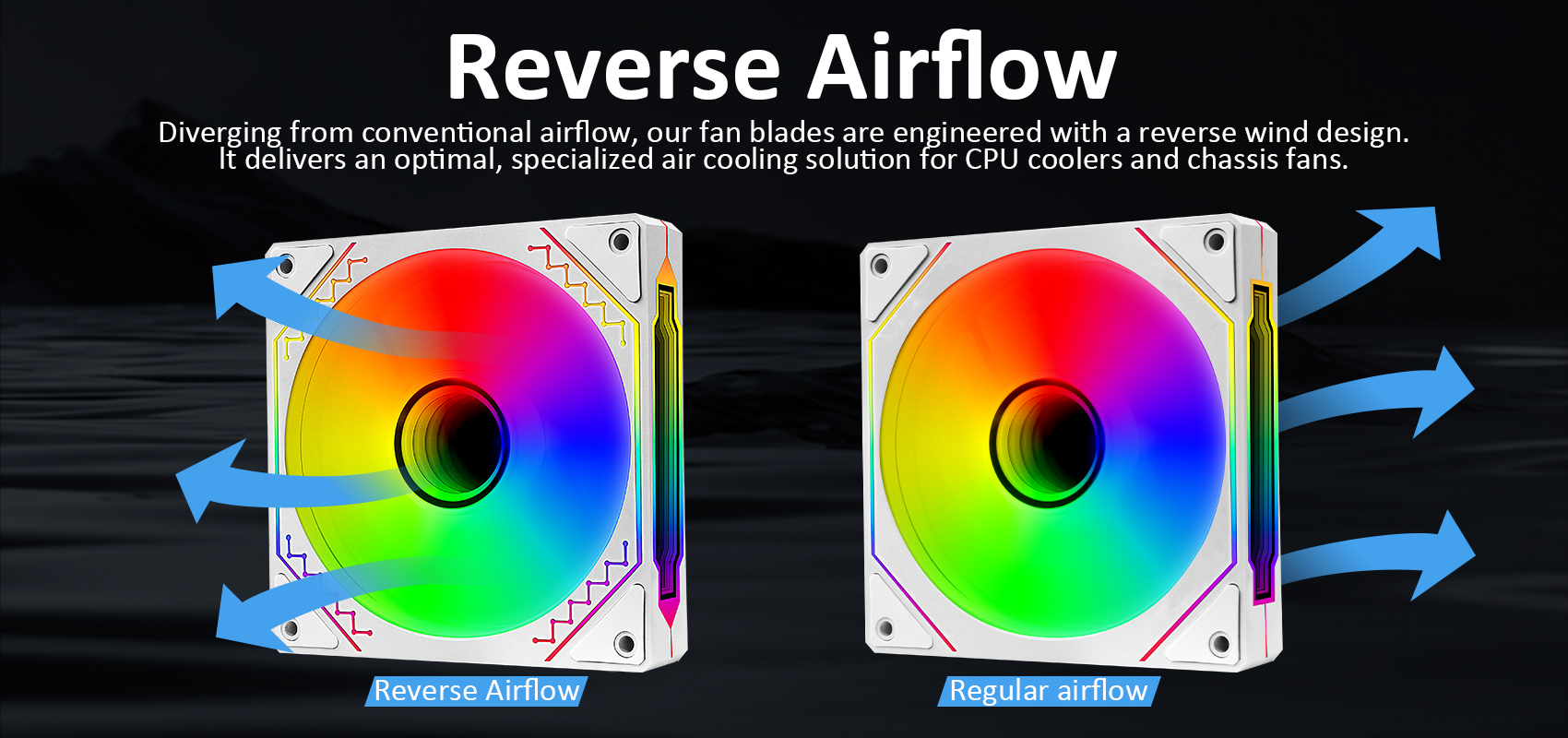 Reverse Airflow

Diverging from conventional airflow, our fan blades are engineered with a reverse wind design. It delivers an optimal, specialized air cooling solution for CPU coolers and chassis fans.

Reverse Airflow

Regular airflow